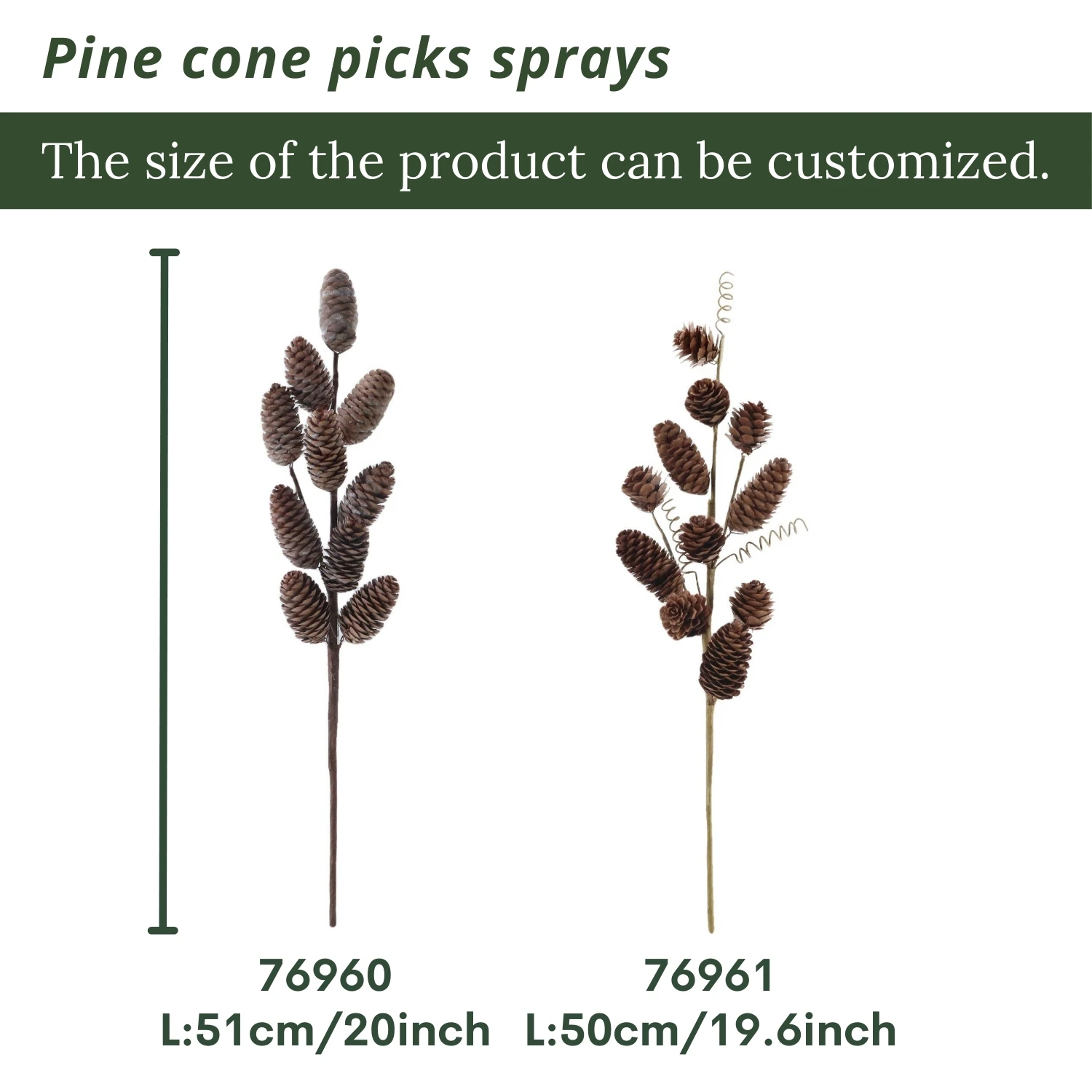 Pine cone picks sprays

The size of the product can be customized.

76960
L:51cm/20inch

76961
L:50cm/19.6inch